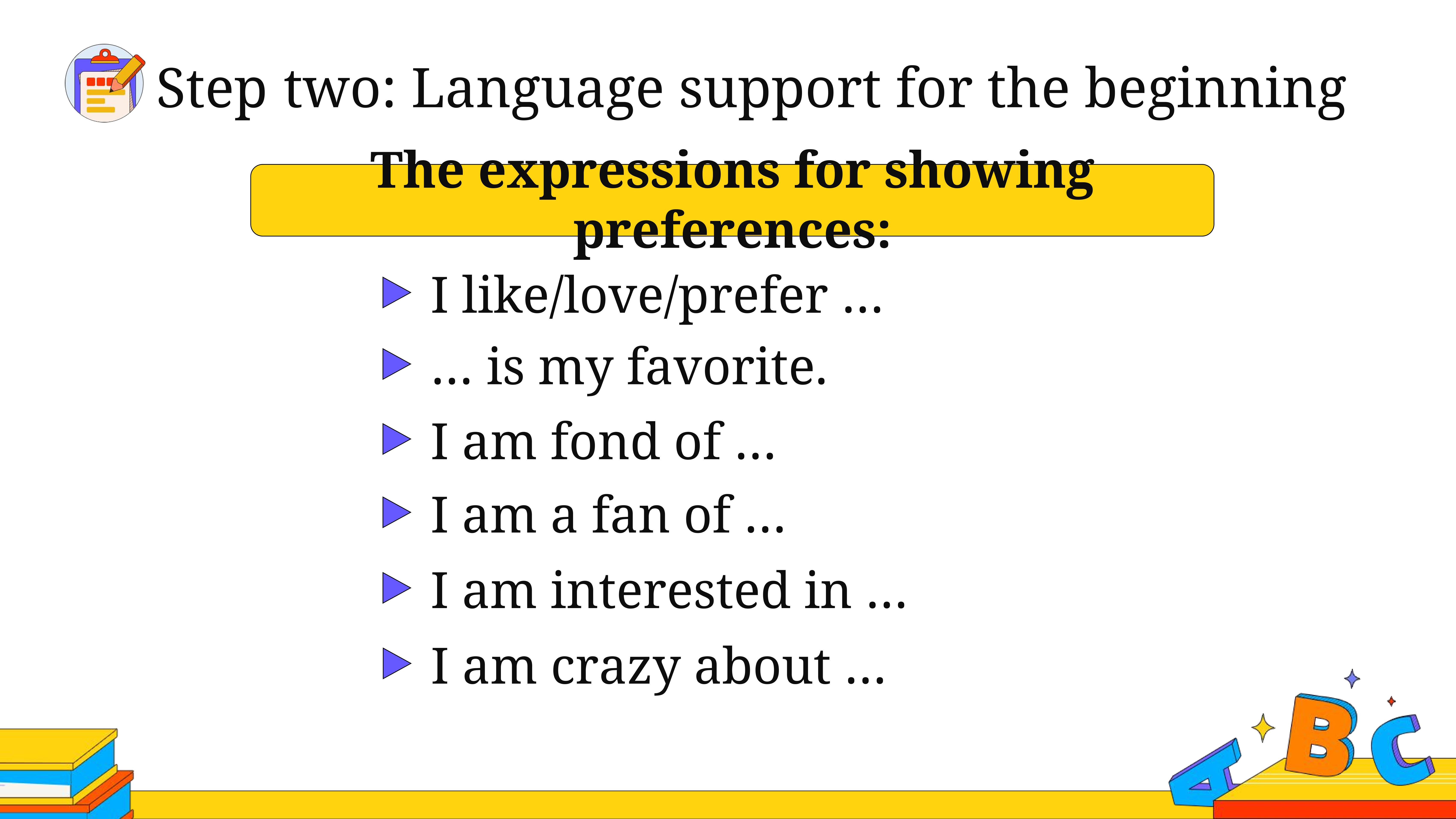 Step two: Language support for the beginning

The expressions for showing preferences:

I like/love/prefer …

… is my favorite.

I am fond of …

I am a fan of …

I am interested in …

I am crazy about …

A B C